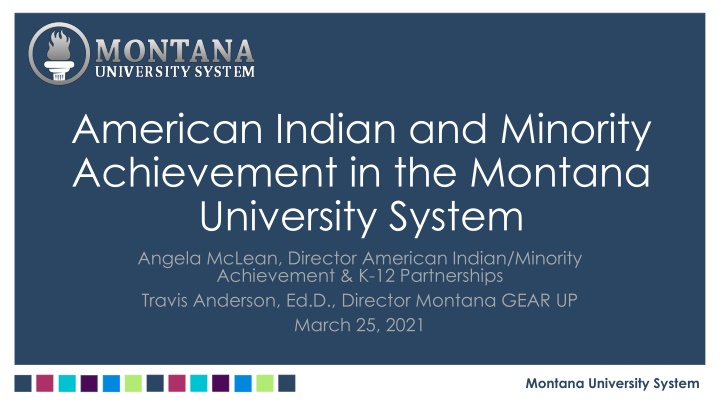 MONTANA
UNIVERSITY SYSTEM

American Indian and Minority Achievement in the Montana University System

Angela McLean, Director American Indian/Minority Achievement & K-12 Partnerships
Travis Anderson, Ed.D., Director Montana GEAR UP
March 25, 2021

Montana University System